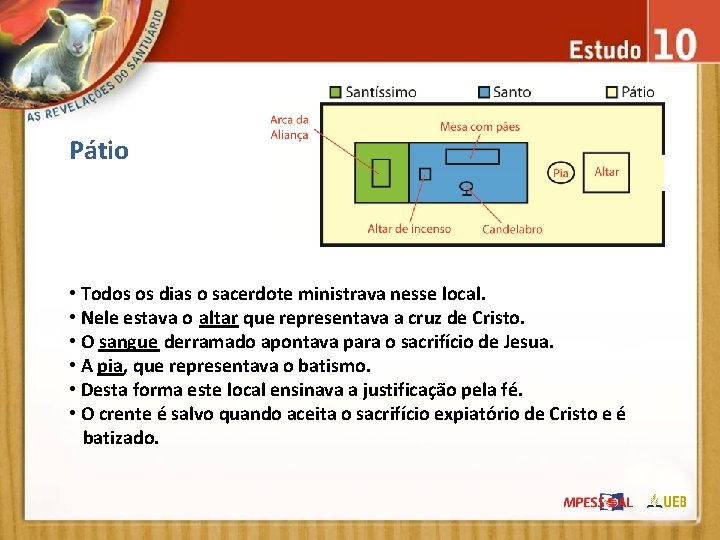 AS REVELAÇÕES DO SANTUÁRIO

Estudo 10

Pátio

Santíssimo
Santo
Pátio

Arca da Aliança
Mesa com pães
Pia
Altar
Altar de incenso
Candelabro

• Todos os dias o sacerdote ministrava nesse local.
• Nele estava o altar que representava a cruz de Cristo.
• O sangue derramado apontava para o sacrifício de Jesua.
• A pia, que representava o batismo.
• Desta forma este local ensinava a justificação pela fé.
• O crente é salvo quando aceita o sacrifício expiatório de Cristo e é batizado.

MPESSOAL UEB